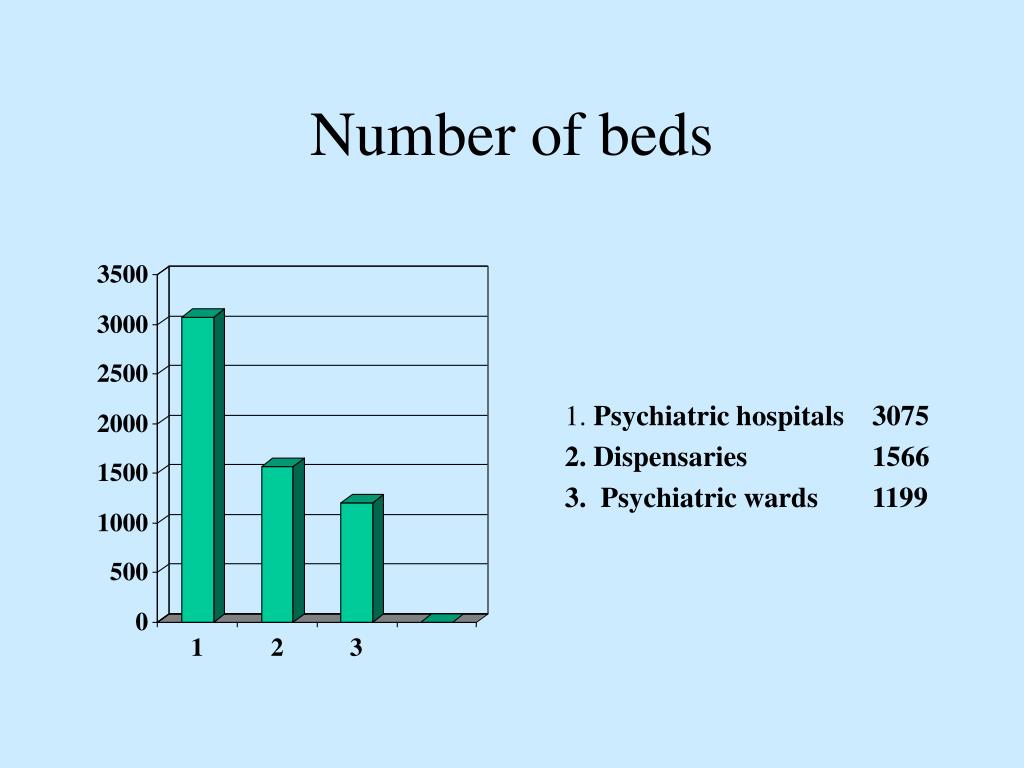 Number of beds

3500
3000
2500
2000
1500
1000
500
0

1 2 3

1. Psychiatric hospitals 3075
2. Dispensaries 1566
3. Psychiatric wards 1199